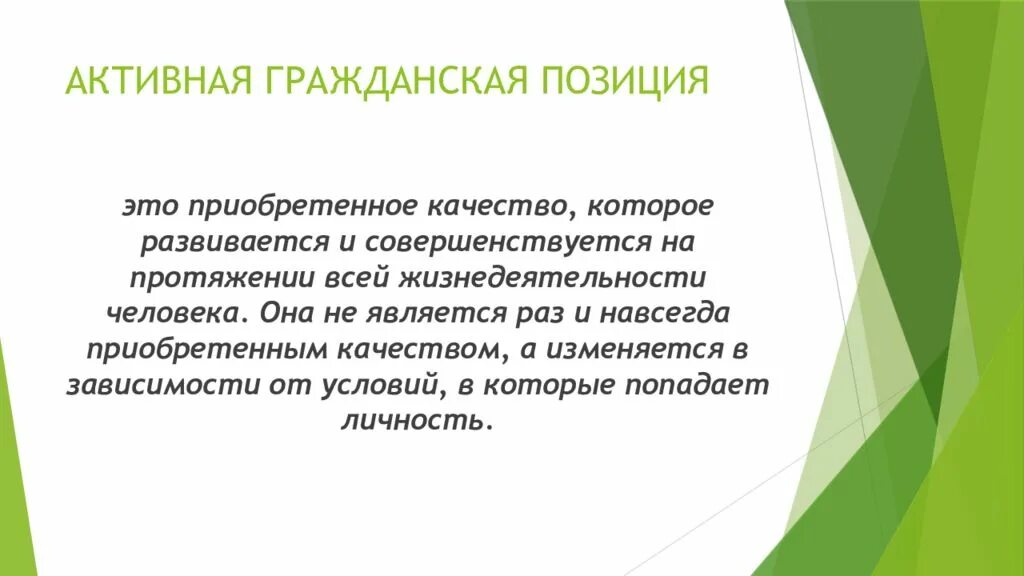 АКТИВНАЯ ГРАЖДАНСКАЯ ПОЗИЦИЯ

это приобретенное качество, которое развивается и совершенствуется на протяжении всей жизнедеятельности человека. Она не является раз и навсегда приобретенным качеством, а изменяется в зависимости от условий, в которые попадает личность.